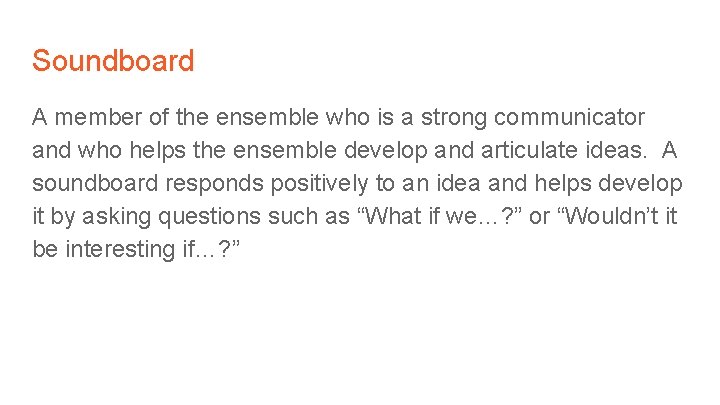 Soundboard

A member of the ensemble who is a strong communicator and who helps the ensemble develop and articulate ideas.  A soundboard responds positively to an idea and helps develop it by asking questions such as “What if we…?” or “Wouldn’t it be interesting if…?”